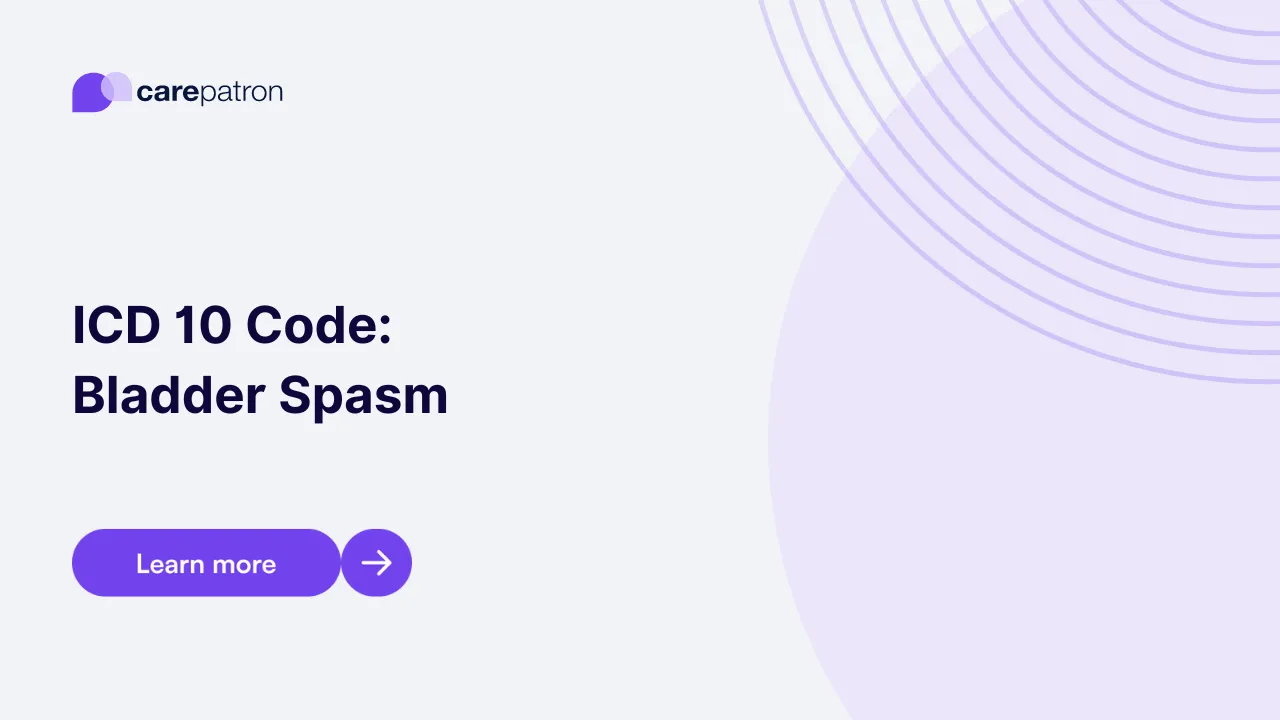 carepatron

ICD 10 Code: Bladder Spasm

Learn more